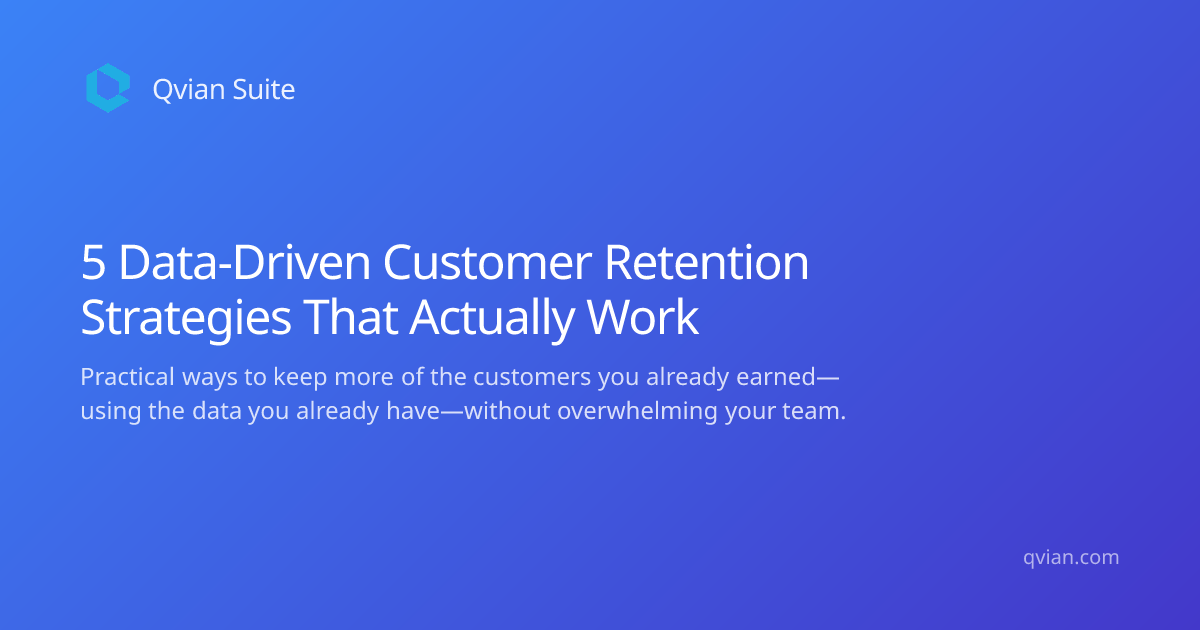 Qvian Suite

5 Data-Driven Customer Retention Strategies That Actually Work

Practical ways to keep more of the customers you already earned—using the data you already have—without overwhelming your team.

qvian.com